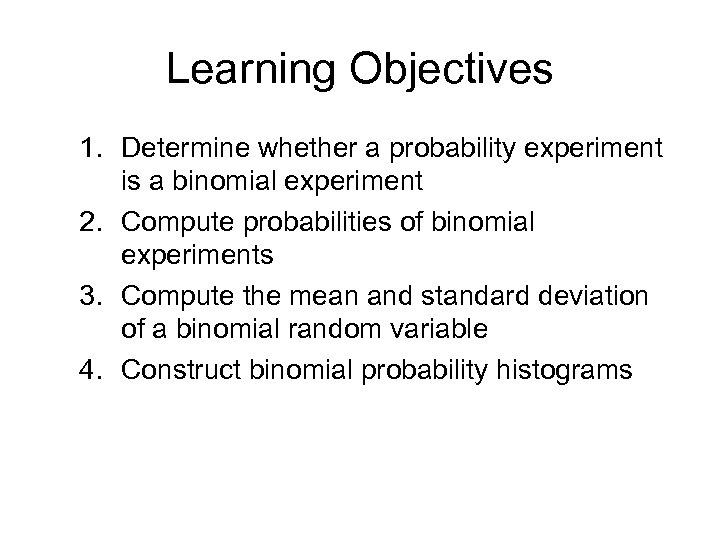 Learning Objectives

1. Determine whether a probability experiment is a binomial experiment
2. Compute probabilities of binomial experiments
3. Compute the mean and standard deviation of a binomial random variable
4. Construct binomial probability histograms